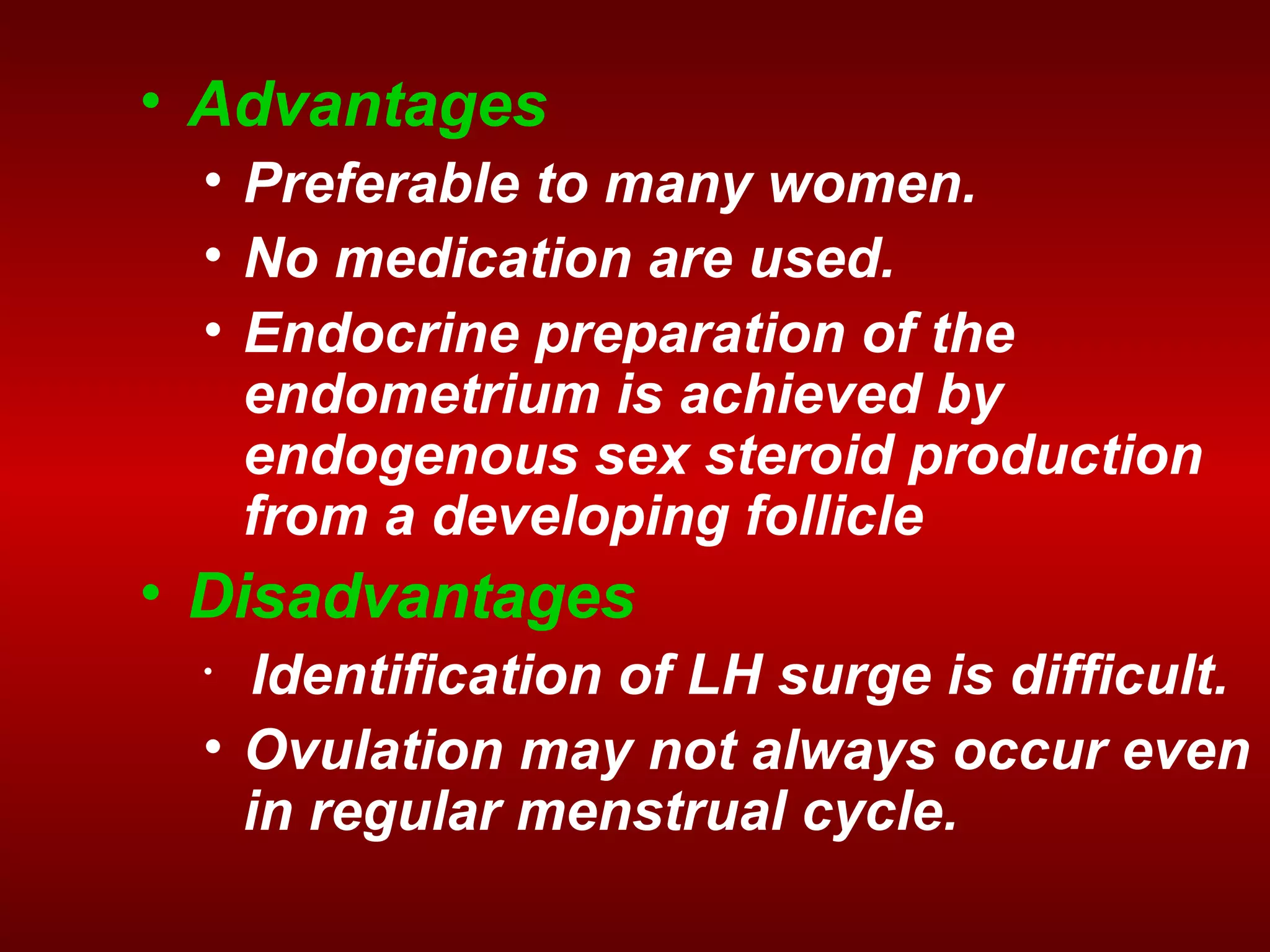 • Advantages
• Preferable to many women.
• No medication are used.
• Endocrine preparation of the endometrium is achieved by endogenous sex steroid production from a developing follicle
• Disadvantages
• Identification of LH surge is difficult.
• Ovulation may not always occur even in regular menstrual cycle.